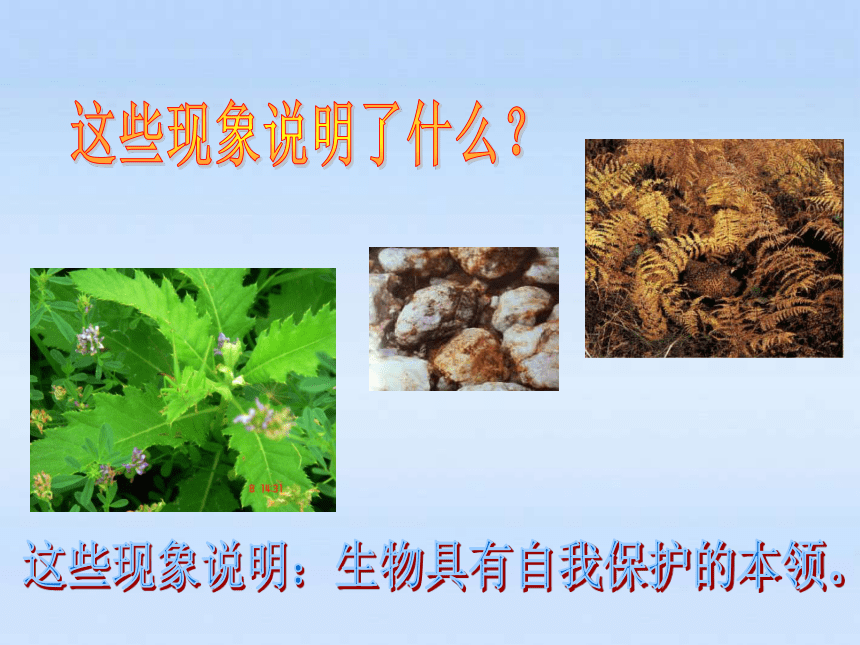 这些现象说明了什么？

8 14:31

这些现象说明：生物具有自我保护的本领。